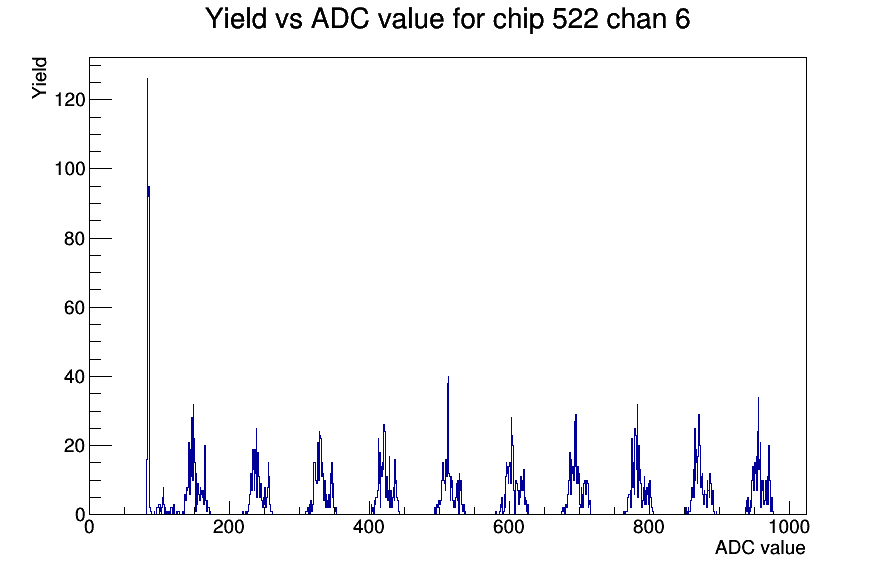 Yield vs ADC value for chip 522 chan 6

Yield

120
100
80
60
40
20
0

0
200
400
600
800
1000

ADC value